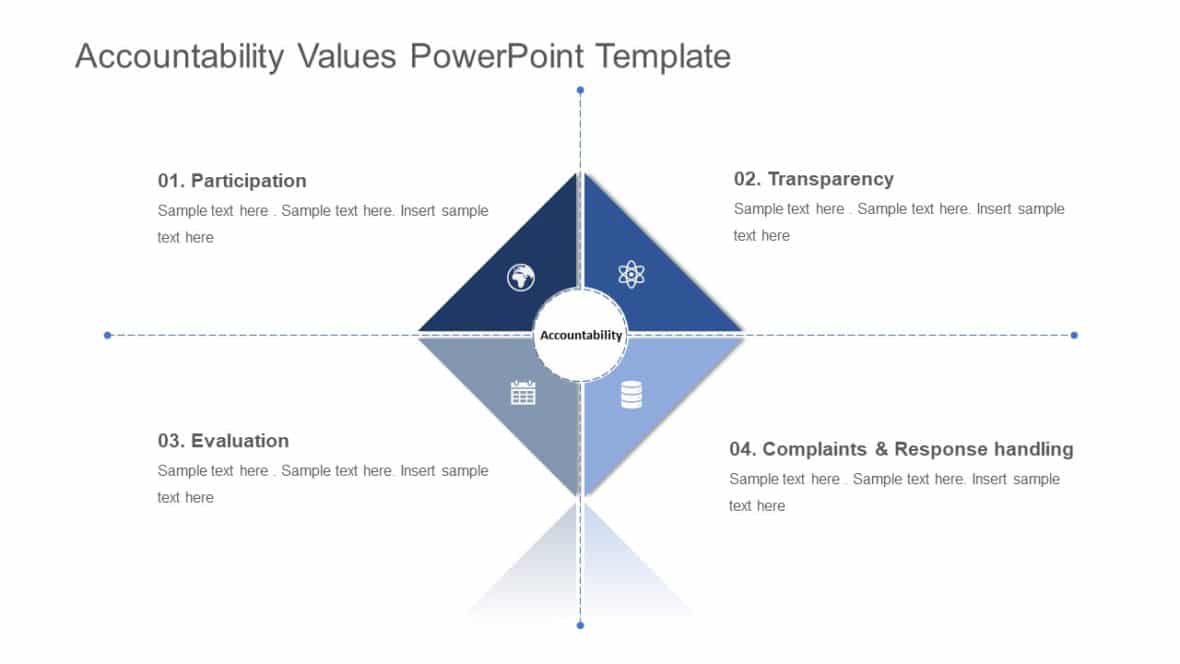 Accountability Values PowerPoint Template

01. Participation
Sample text here . Sample text here. Insert sample text here

02. Transparency
Sample text here . Sample text here. Insert sample text here

Accountability

03. Evaluation
Sample text here . Sample text here. Insert sample text here

04. Complaints & Response handling
Sample text here . Sample text here. Insert sample text here